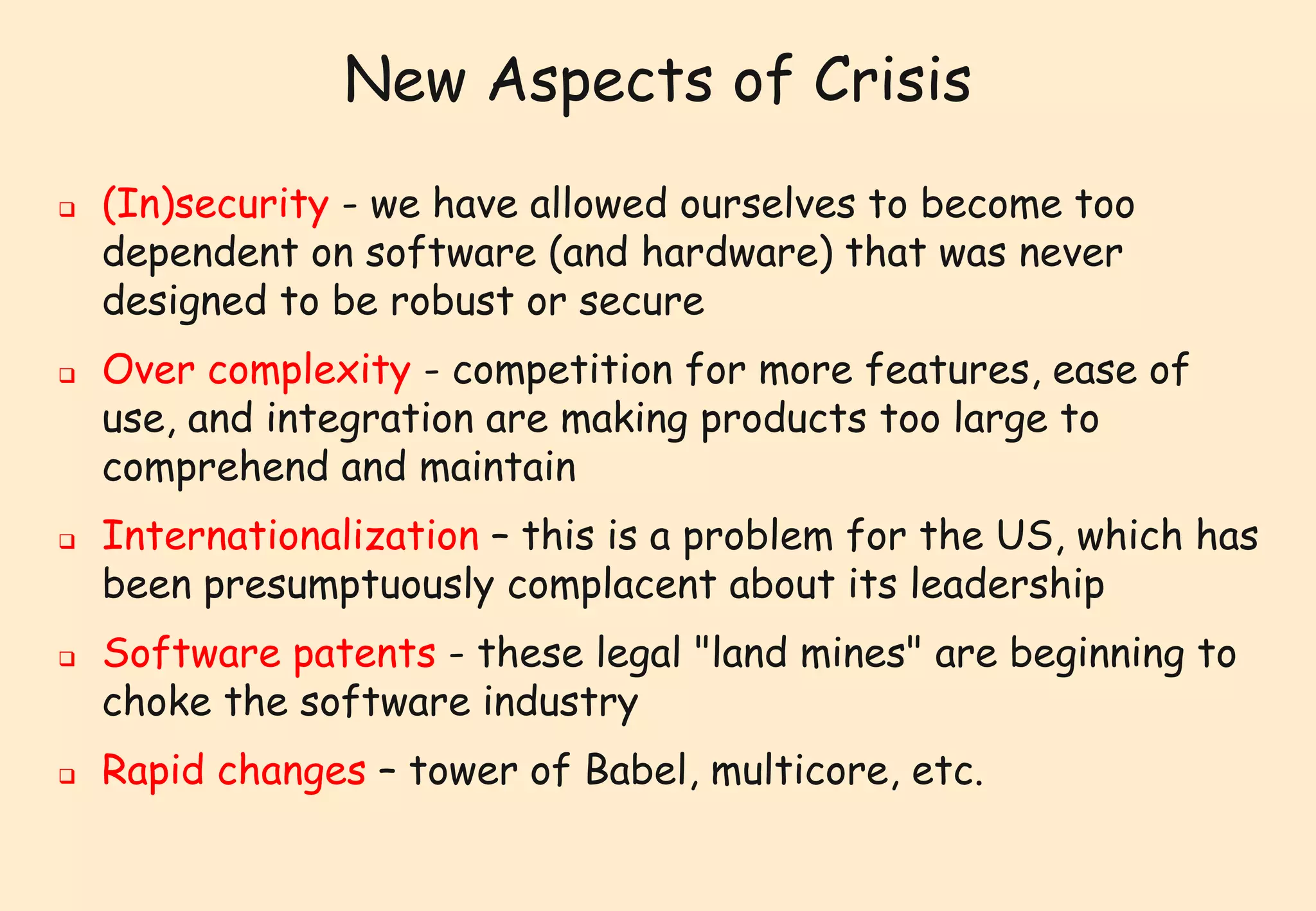 New Aspects of Crisis

❑ (In)security - we have allowed ourselves to become too dependent on software (and hardware) that was never designed to be robust or secure

❑ Over complexity - competition for more features, ease of use, and integration are making products too large to comprehend and maintain

❑ Internationalization – this is a problem for the US, which has been presumptuously complacent about its leadership

❑ Software patents - these legal "land mines" are beginning to choke the software industry

❑ Rapid changes – tower of Babel, multicore, etc.